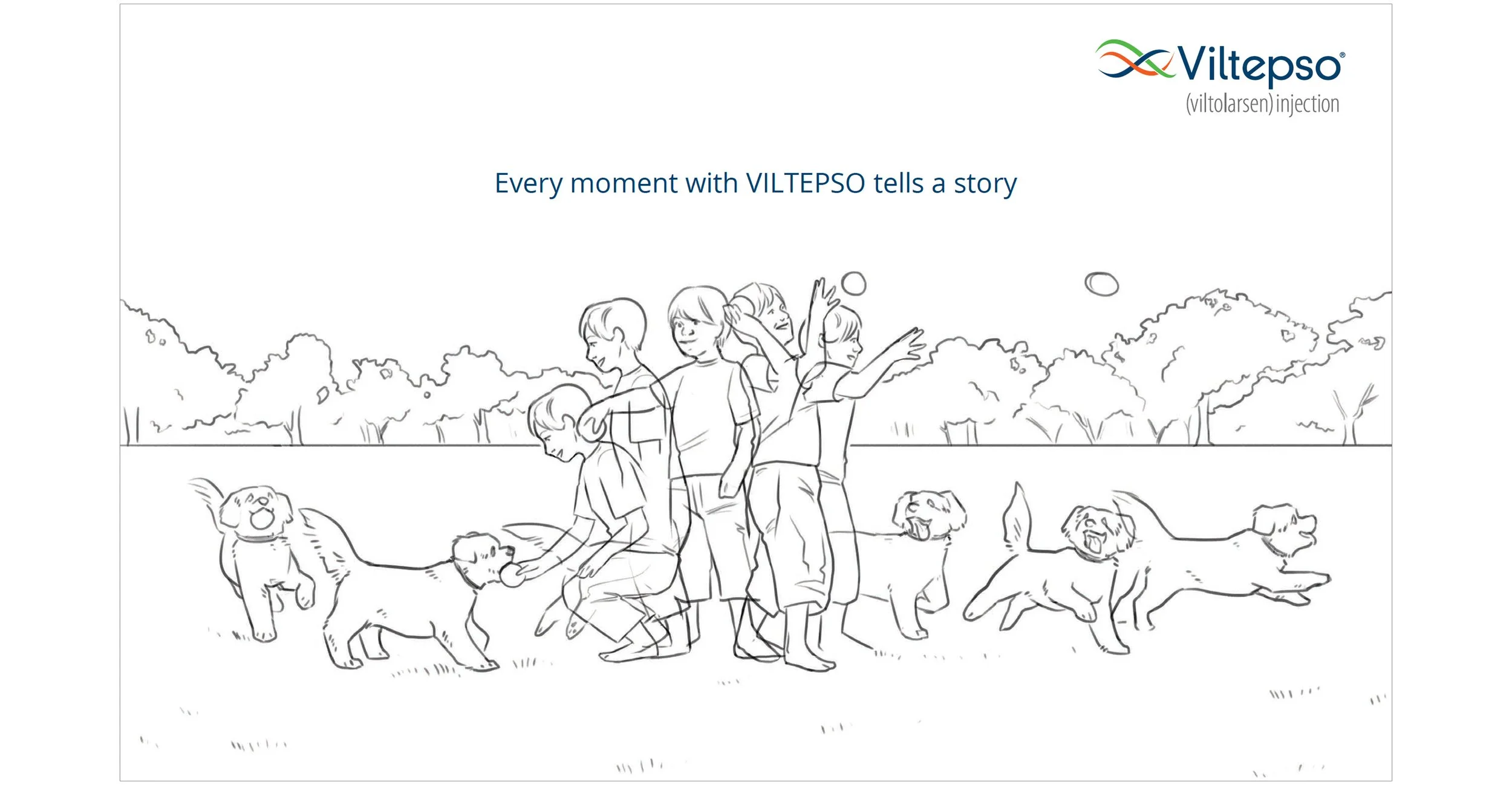 Viltepso®
(viltolarsen) injection

Every moment with VILTEPSO tells a story